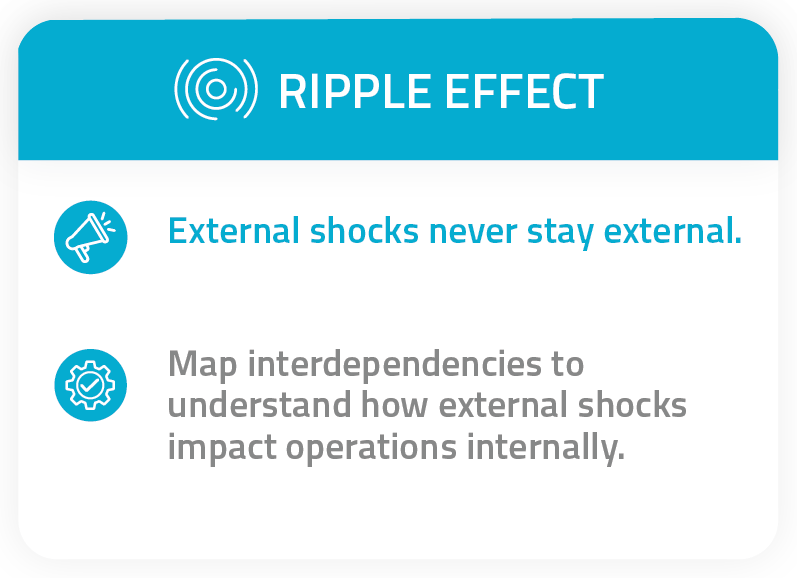 RIPPLE EFFECT

External shocks never stay external.

Map interdependencies to understand how external shocks impact operations internally.